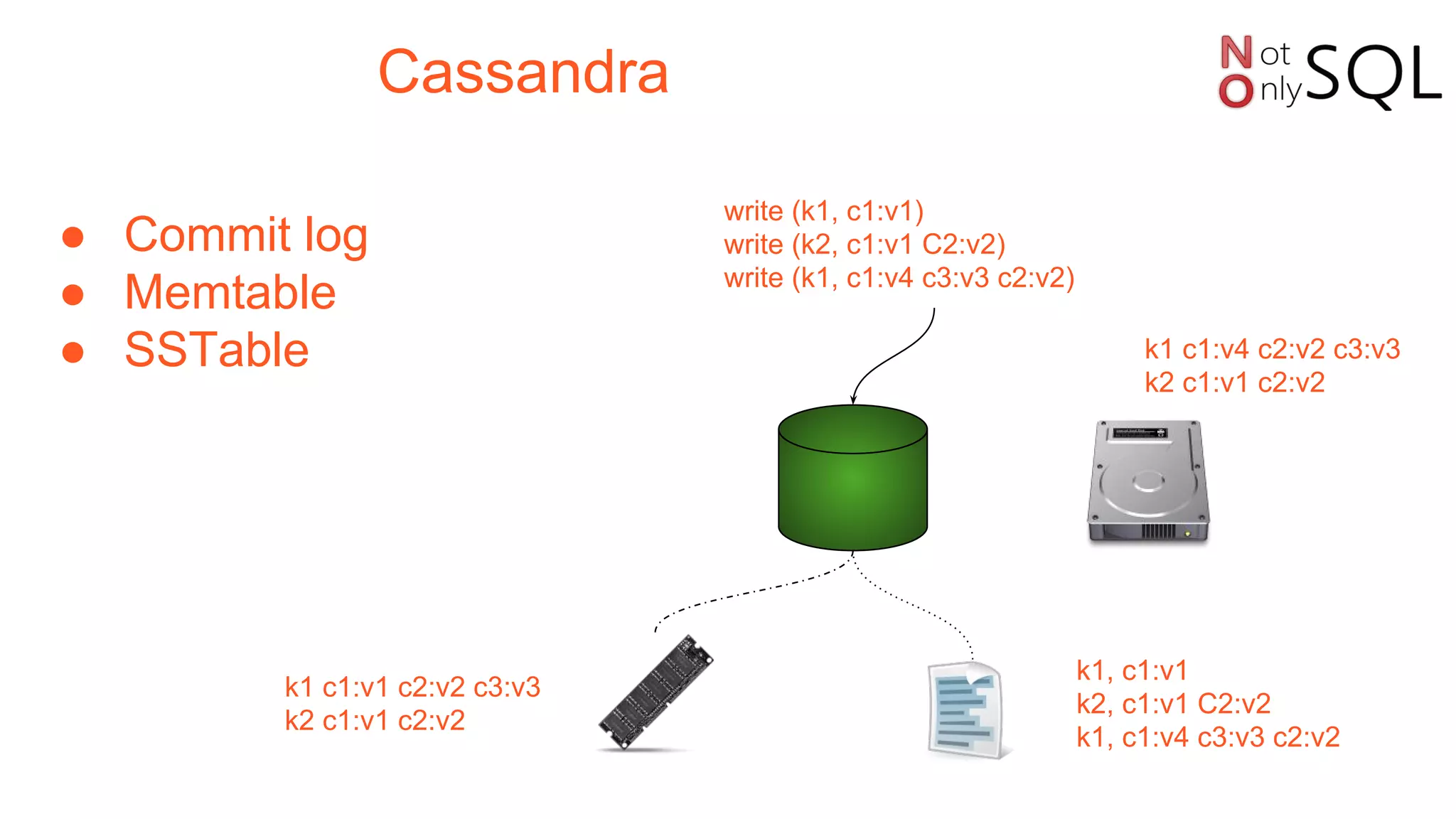 Cassandra

Not Only SQL

- Commit log
- Memtable
- SSTable

write (k1, c1:v1)
write (k2, c1:v1 C2:v2)
write (k1, c1:v4 c3:v3 c2:v2)

k1 c1:v4 c2:v2 c3:v3
k2 c1:v1 c2:v2

k1 c1:v1 c2:v2 c3:v3
k2 c1:v1 c2:v2

k1, c1:v1
k2, c1:v1 C2:v2
k1, c1:v4 c3:v3 c2:v2